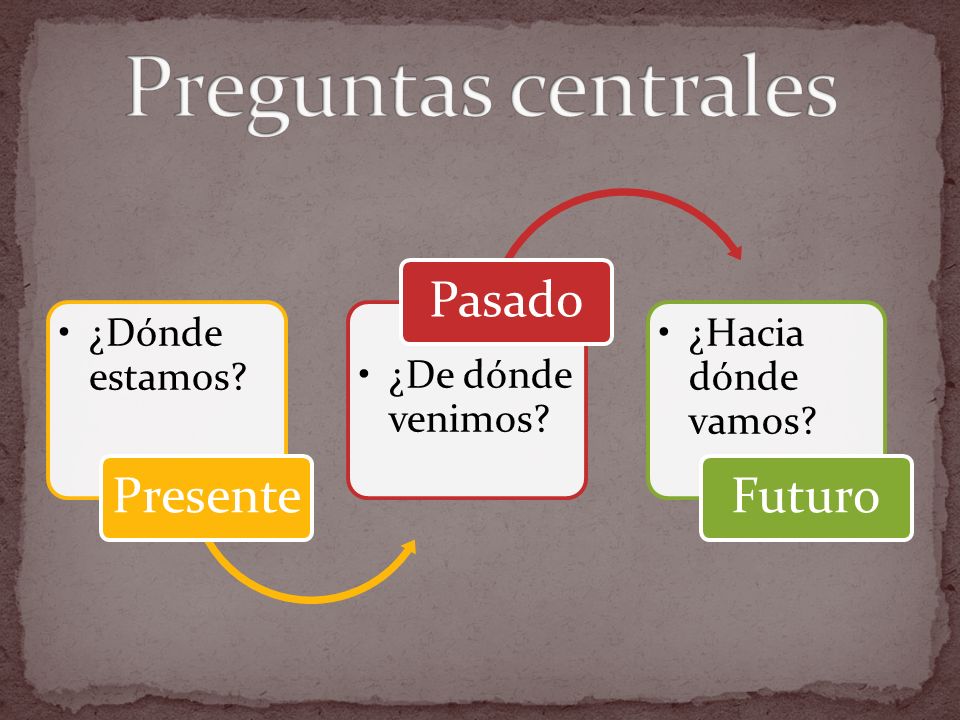 Preguntas centrales

• ¿Dónde estamos?

Presente

Pasado

• ¿De dónde venimos?

• ¿Hacia dónde vamos?

Futuro